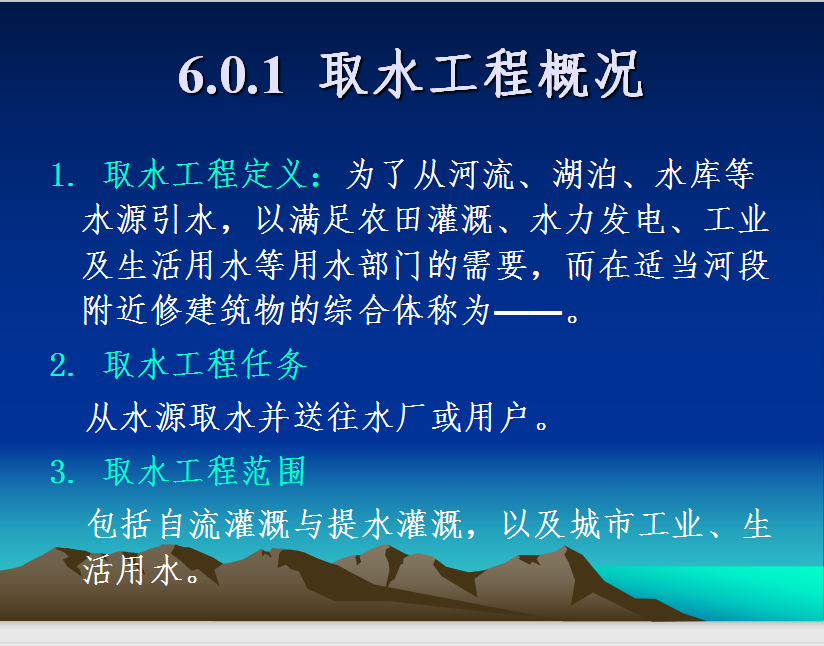 6.0.1 取水工程概况

1. 取水工程定义：为了从河流、湖泊、水库等水源引水，以满足农田灌溉、水力发电、工业及生活用水等用水部门的需要，而在适当河段附近修建筑物的综合体称为——。

2. 取水工程任务

从水源取水并送往水厂或用户。

3. 取水工程范围

包括自流灌溉与提水灌溉，以及城市工业、生活用水。